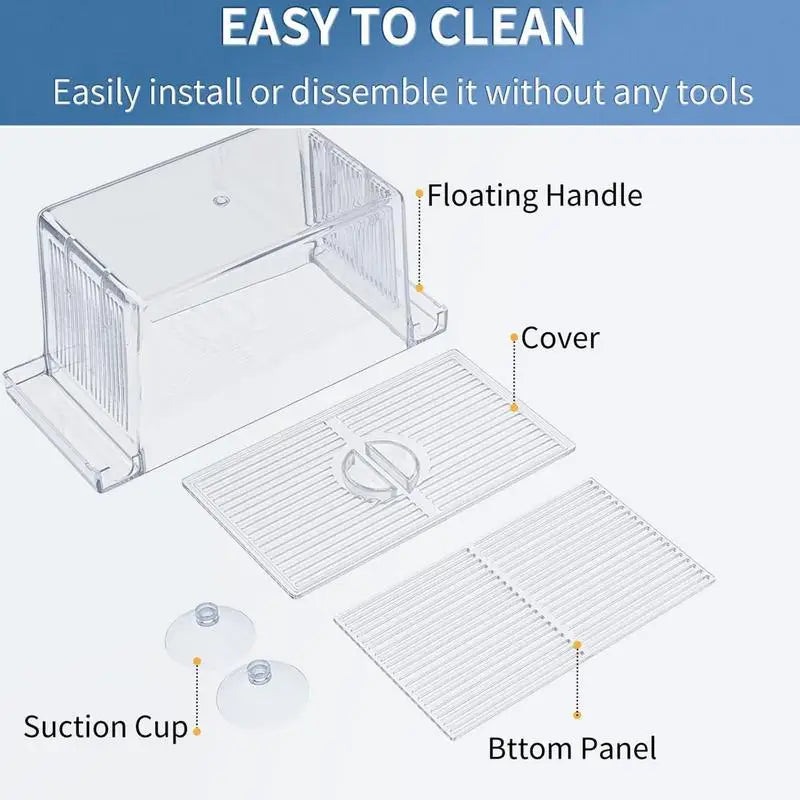 EASY TO CLEAN

Easily install or dissemble it without any tools

Floating Handle

Cover

Suction Cup

Bttom Panel